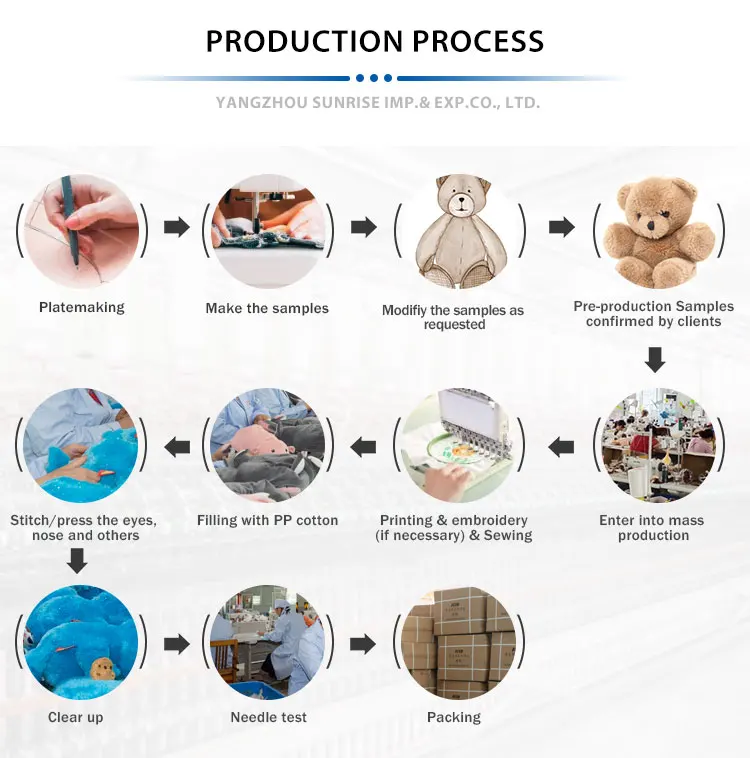 PRODUCTION PROCESS

YANGZHOU SUNRISE IMP.& EXP.CO., LTD.

Platemaking

Make the samples

Modifiy the samples as requested

Pre-production Samples confirmed by clients

Enter into mass production

Printing & embroidery (if necessary) & Sewing

Filling with PP cotton

Stitch/press the eyes, nose and others

Clear up

Needle test

Packing